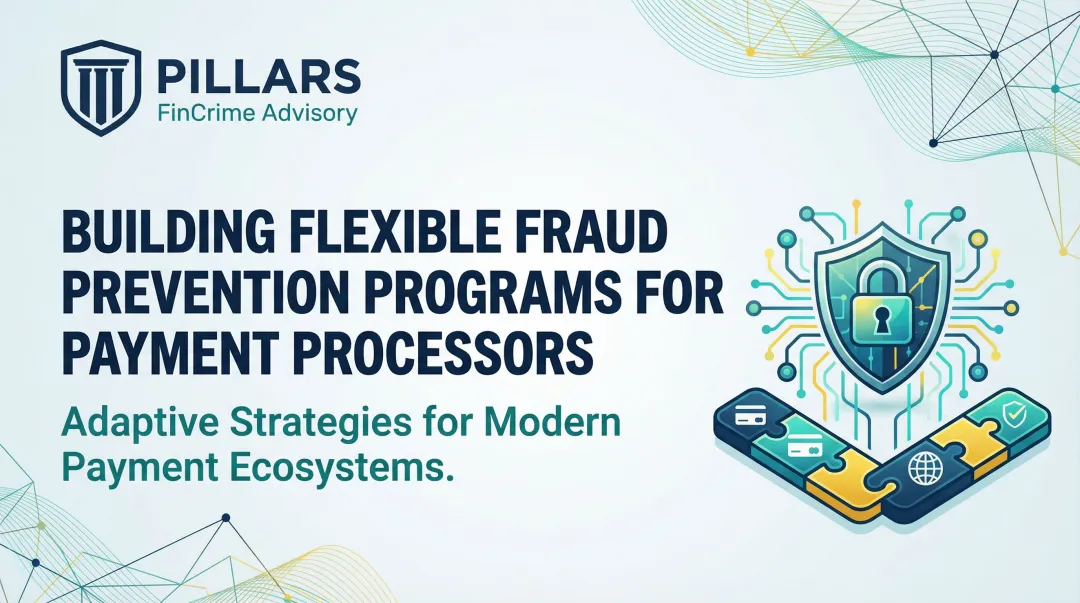 PILLARS
FinCrime Advisory

BUILDING FLEXIBLE FRAUD PREVENTION PROGRAMS FOR PAYMENT PROCESSORS

Adaptive Strategies for Modern Payment Ecosystems.